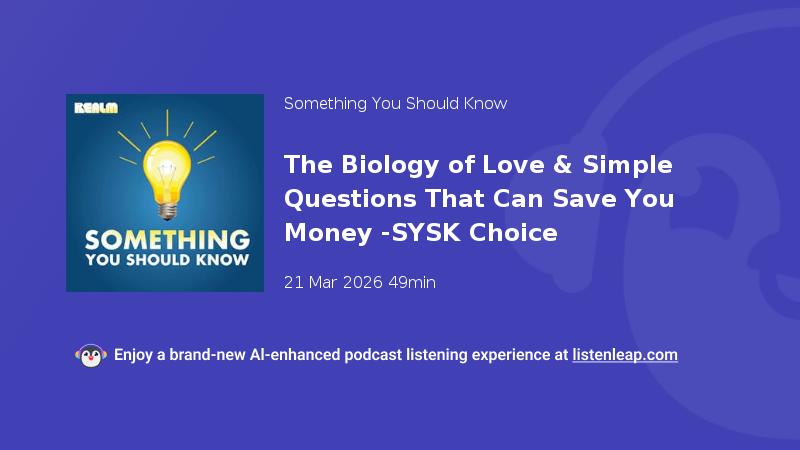 REALM

SOMETHING YOU SHOULD KNOW

Something You Should Know

The Biology of Love & Simple Questions That Can Save You Money -SYSK Choice

21 Mar 2026 49min

Enjoy a brand-new AI-enhanced podcast listening experience at listenleap.com